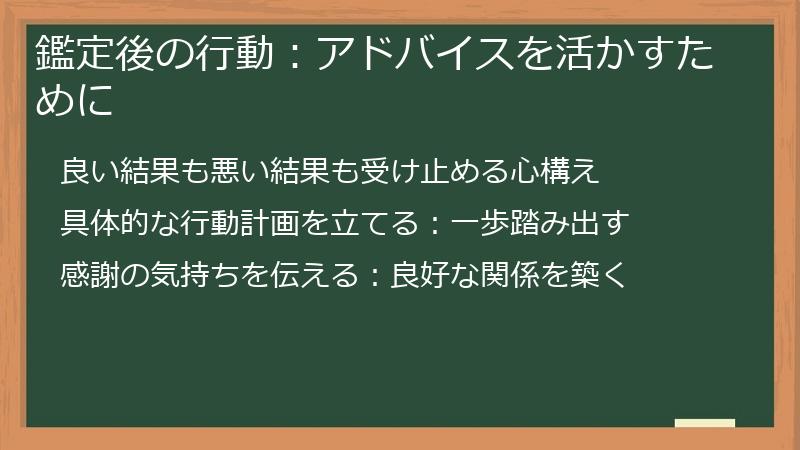 鑑定後の行動：アドバイスを活かすために

良い結果も悪い結果も受け止める心構え

具体的な行動計画を立てる：一歩踏み出す

感謝の気持ちを伝える：良好な関係を築く